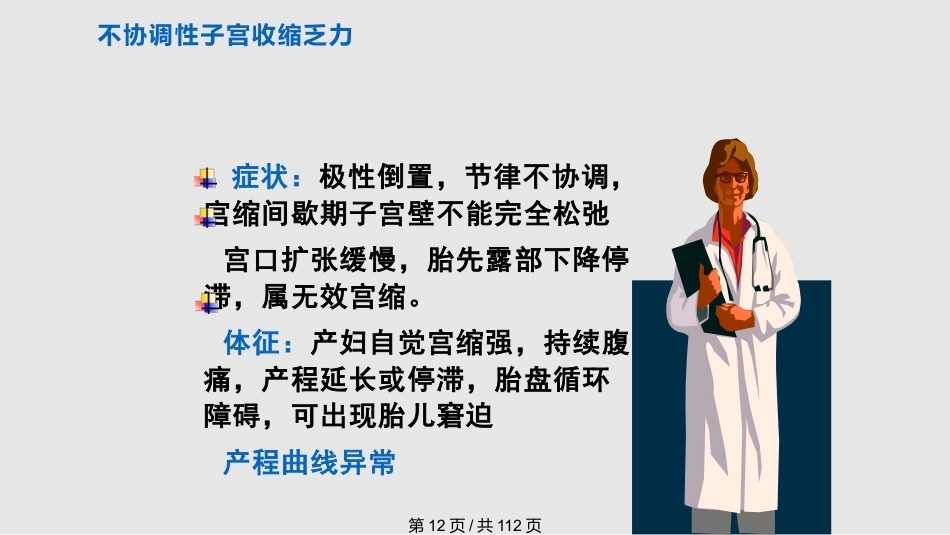 不协调性子宫收缩乏力

症状：极性倒置，节律不协调，宫缩间歇期子宫壁不能完全松弛

宫口扩张缓慢，胎先露部下降停滞，属无效宫缩。

体征：产妇自觉宫缩强，持续腹痛，产程延长或停滞，胎盘循环障碍，可出现胎儿窘迫

产程曲线异常

第 12 页 / 共 112 页